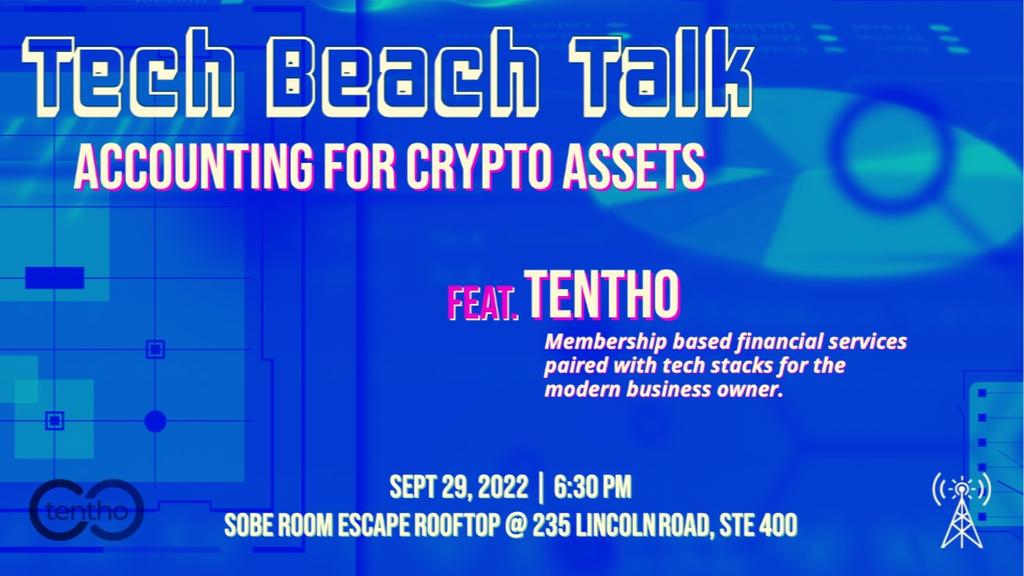 Tech Beach Talk
ACCOUNTING FOR CRYPTO ASSETS

FEAT. TENTHO

Membership based financial services paired with tech stacks for the modern business owner.

SEPT 29, 2022 | 6:30 PM
SOBE ROOM ESCAPE ROOFTOP @ 235 LINCOLN ROAD, STE 400

tentho